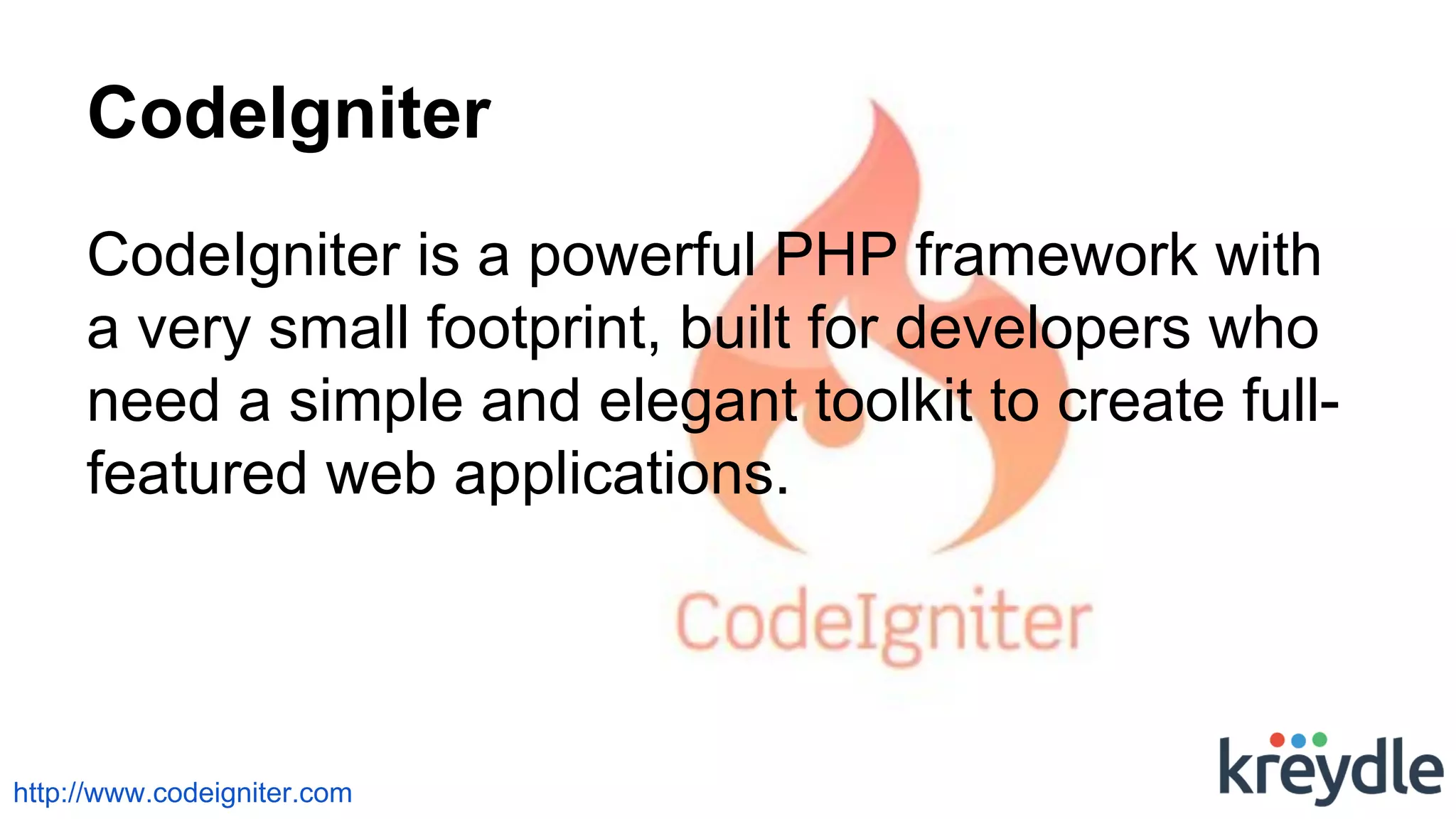 CodeIgniter

CodeIgniter is a powerful PHP framework with a very small footprint, built for developers who need a simple and elegant toolkit to create full-featured web applications.

CodeIgniter

http://www.codeigniter.com

kreydle